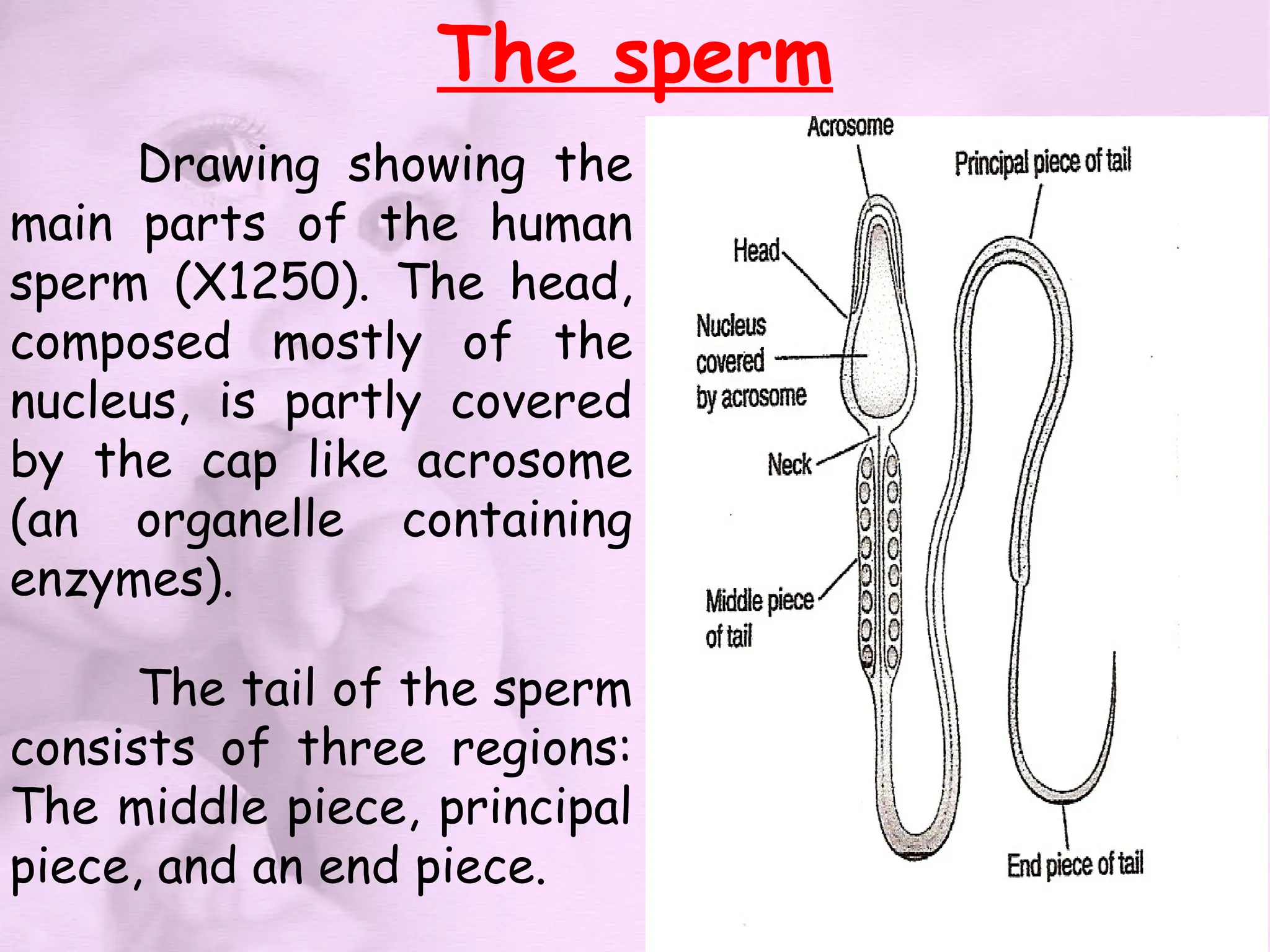 The sperm

Drawing showing the main parts of the human sperm (X1250). The head, composed mostly of the nucleus, is partly covered by the cap like acrosome (an organelle containing enzymes).

The tail of the sperm consists of three regions: The middle piece, principal piece, and an end piece.

Acrosome
Principal piece of tail
Head
Nucleus covered by acrosome
Neck
Middle piece of tail
End piece of tail